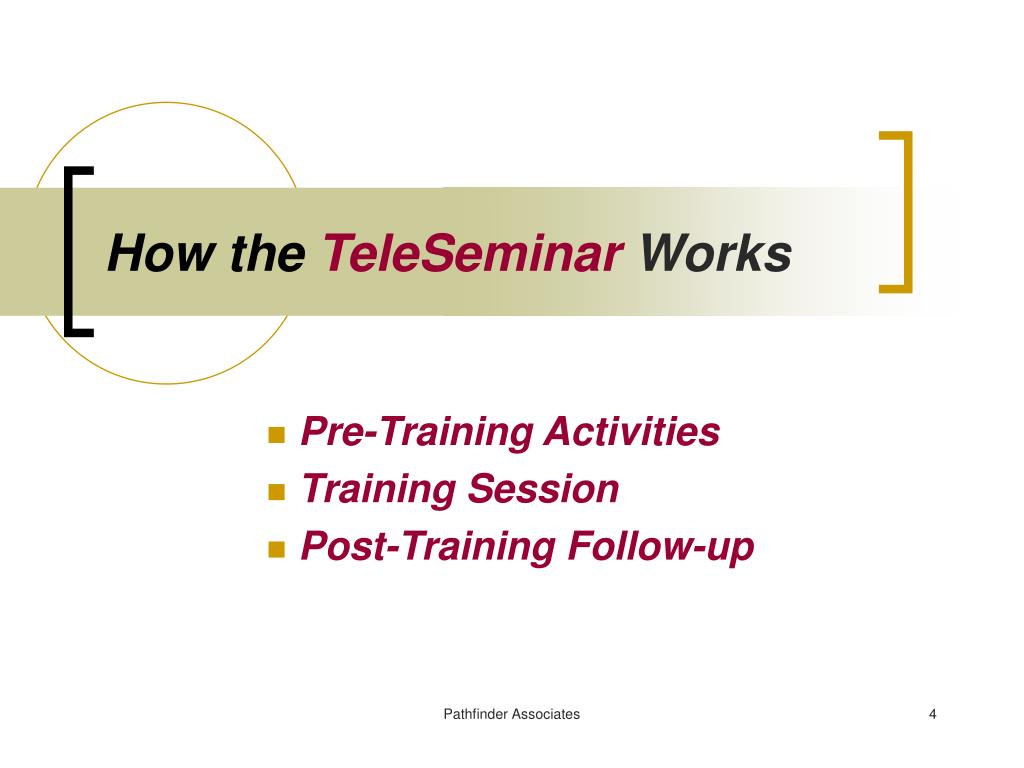 How the TeleSeminar Works

- Pre-Training Activities
- Training Session
- Post-Training Follow-up

Pathfinder Associates

4